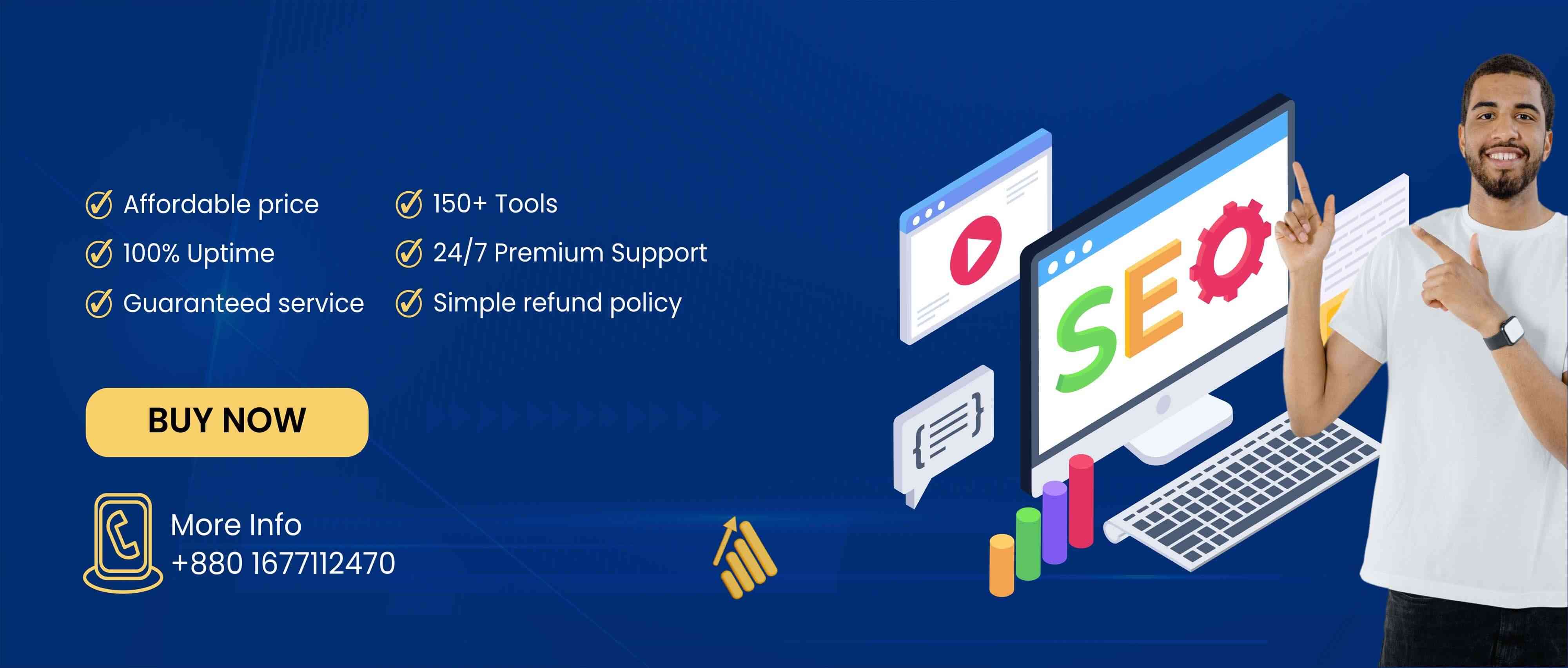 Affordable price
100% Uptime
Guaranteed service

150+ Tools
24/7 Premium Support
Simple refund policy

BUY NOW

More Info
+880 1677112470

SEO